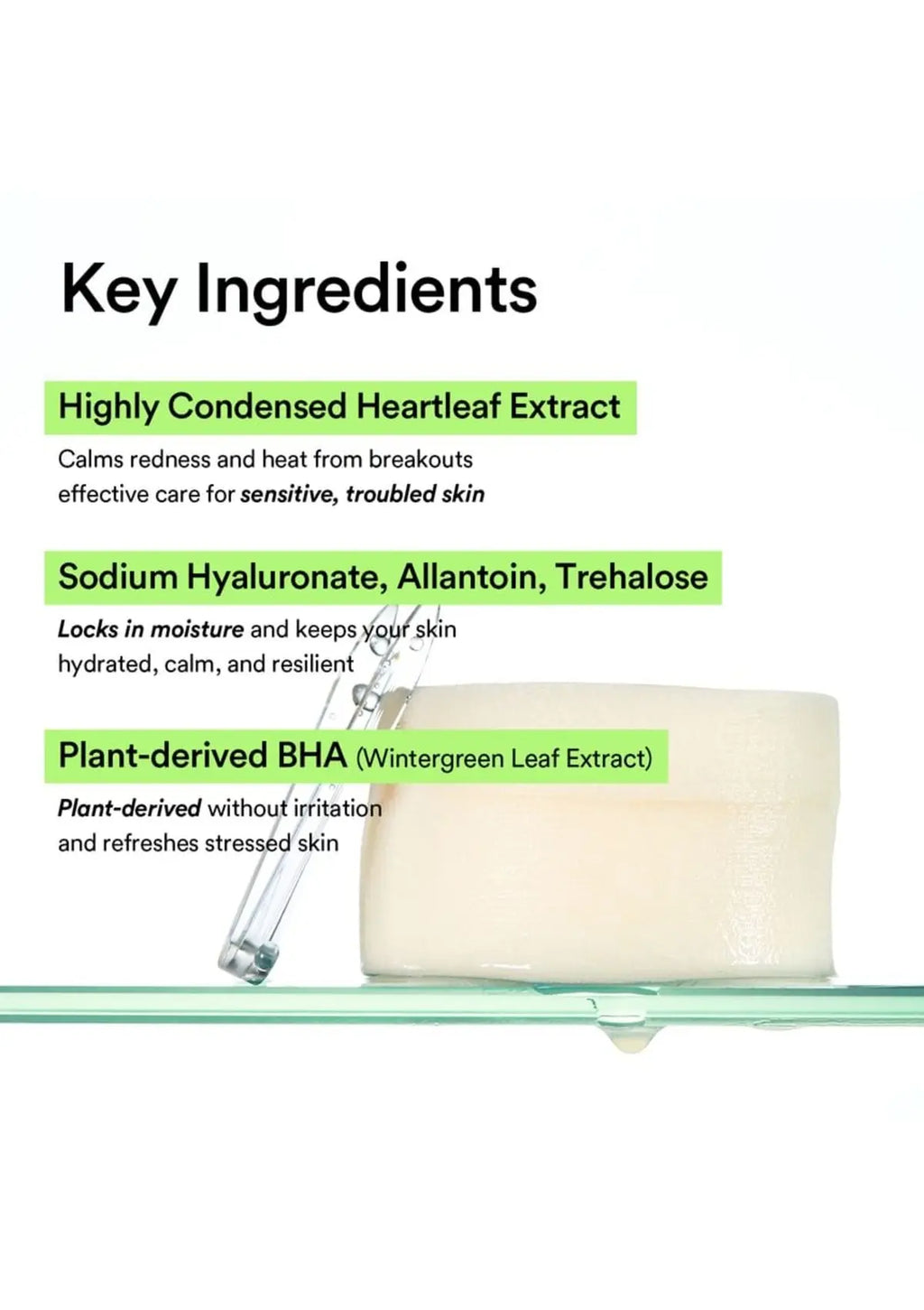 Key Ingredients

Highly Condensed Heartleaf Extract

Calms redness and heat from breakouts effective care for sensitive, troubled skin

Sodium Hyaluronate, Allantoin, Trehalose

Locks in moisture and keeps your skin hydrated, calm, and resilient

Plant-derived BHA (Wintergreen Leaf Extract)

Plant-derived without irritation and refreshes stressed skin